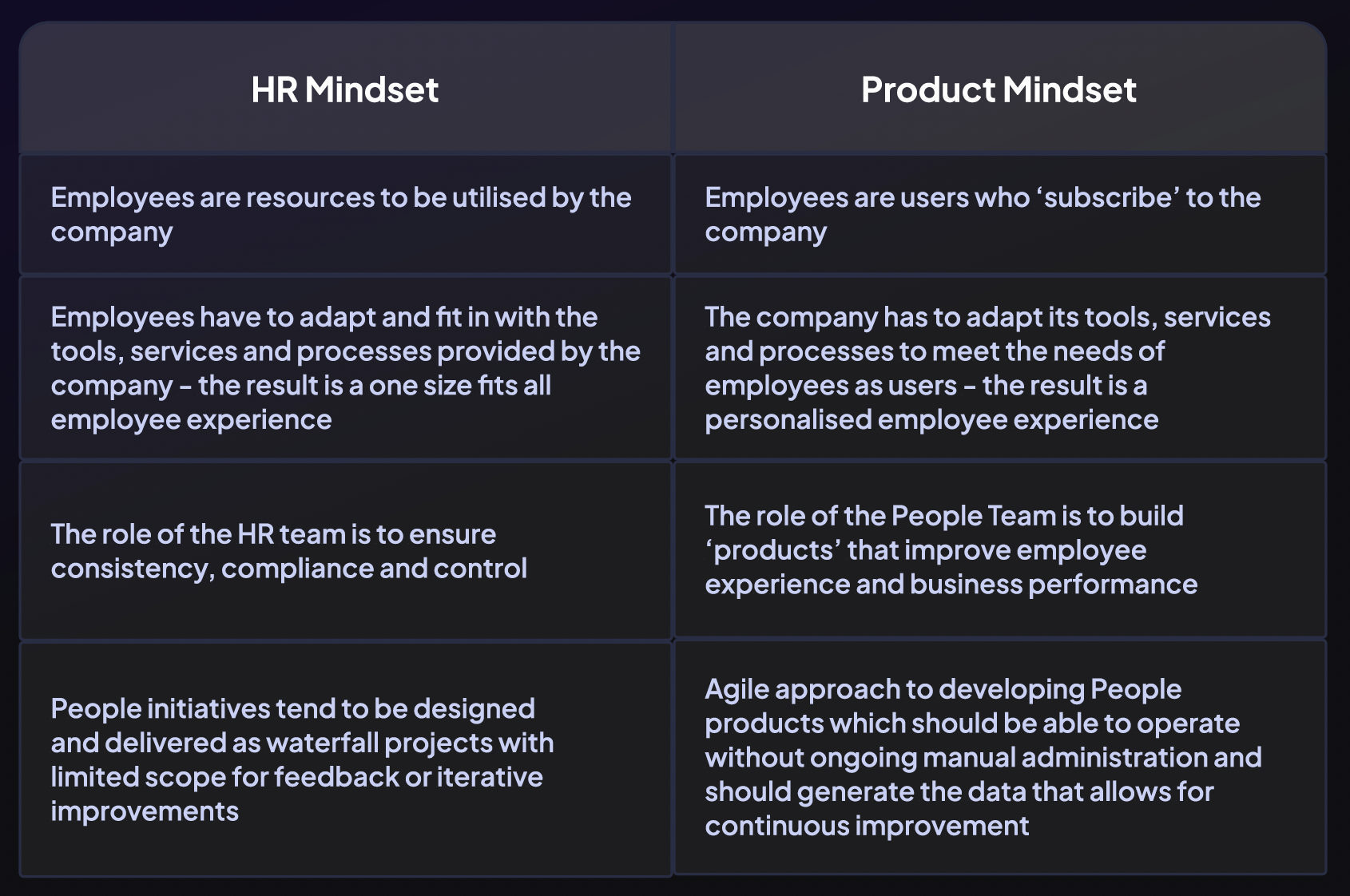 | HR Mindset | Product Mindset |
|---|---|
| Employees are resources to be utilised by the company | Employees are users who ‘subscribe’ to the company |
| Employees have to adapt and fit in with the tools, services and processes provided by the company – the result is a one size fits all employee experience | The company has to adapt its tools, services and processes to meet the needs of employees as users – the result is a personalised employee experience |
| The role of the HR team is to ensure consistency, compliance and control | The role of the People Team is to build ‘products’ that improve employee experience and business performance |
| People initiatives tend to be designed and delivered as waterfall projects with limited scope for feedback or iterative improvements | Agile approach to developing People products which should be able to operate without ongoing manual administration and should generate the data that allows for continuous improvement |